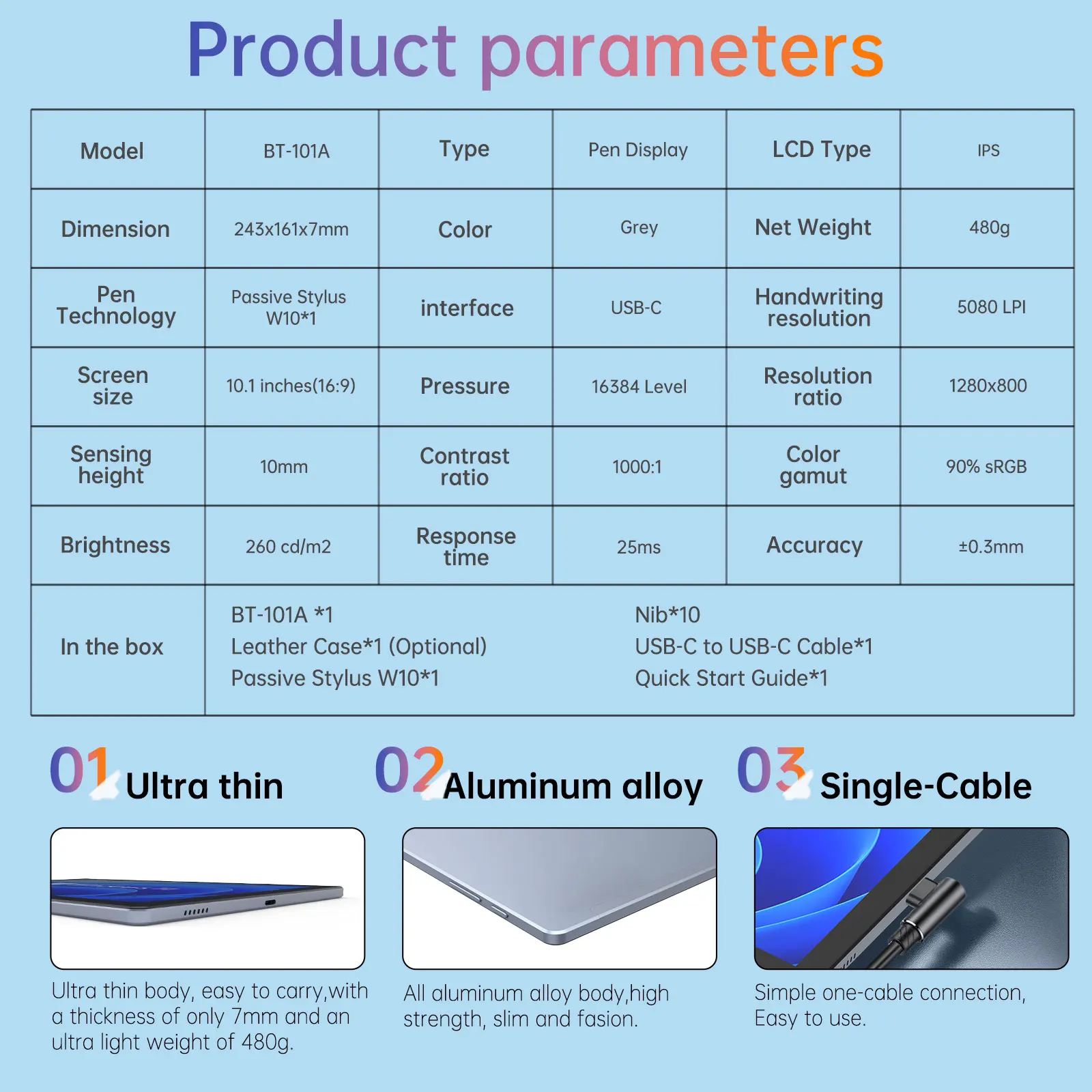 Product parameters

| Model | BT-101A | Type | Pen Display | LCD Type | IPS |
|---|---|---|---|---|---|
| Dimension | 243x161x7mm | Color | Grey | Net Weight | 480g |
| Pen Technology | Passive Stylus W10*1 | interface | USB-C | Handwriting resolution | 5080 LPI |
| Screen size | 10.1 inches(16:9) | Pressure | 16384 Level | Resolution ratio | 1280x800 |
| Sensing height | 10mm | Contrast ratio | 1000:1 | Color gamut | 90% sRGB |
| Brightness | 260 cd/m2 | Response time | 25ms | Accuracy | ±0.3mm |
| In the box | BT-101A *1 Leather Case*1 (Optional) Passive Stylus W10*1 | | Nib*10 USB-C to USB-C Cable*1 Quick Start Guide*1 | | |

01 Ultra thin

Ultra thin body, easy to carry,with a thickness of only 7mm and an ultra light weight of 480g.

02 Aluminum alloy

All aluminum alloy body,high strength, slim and fasion.

03 Single-Cable

Simple one-cable connection, Easy to use.